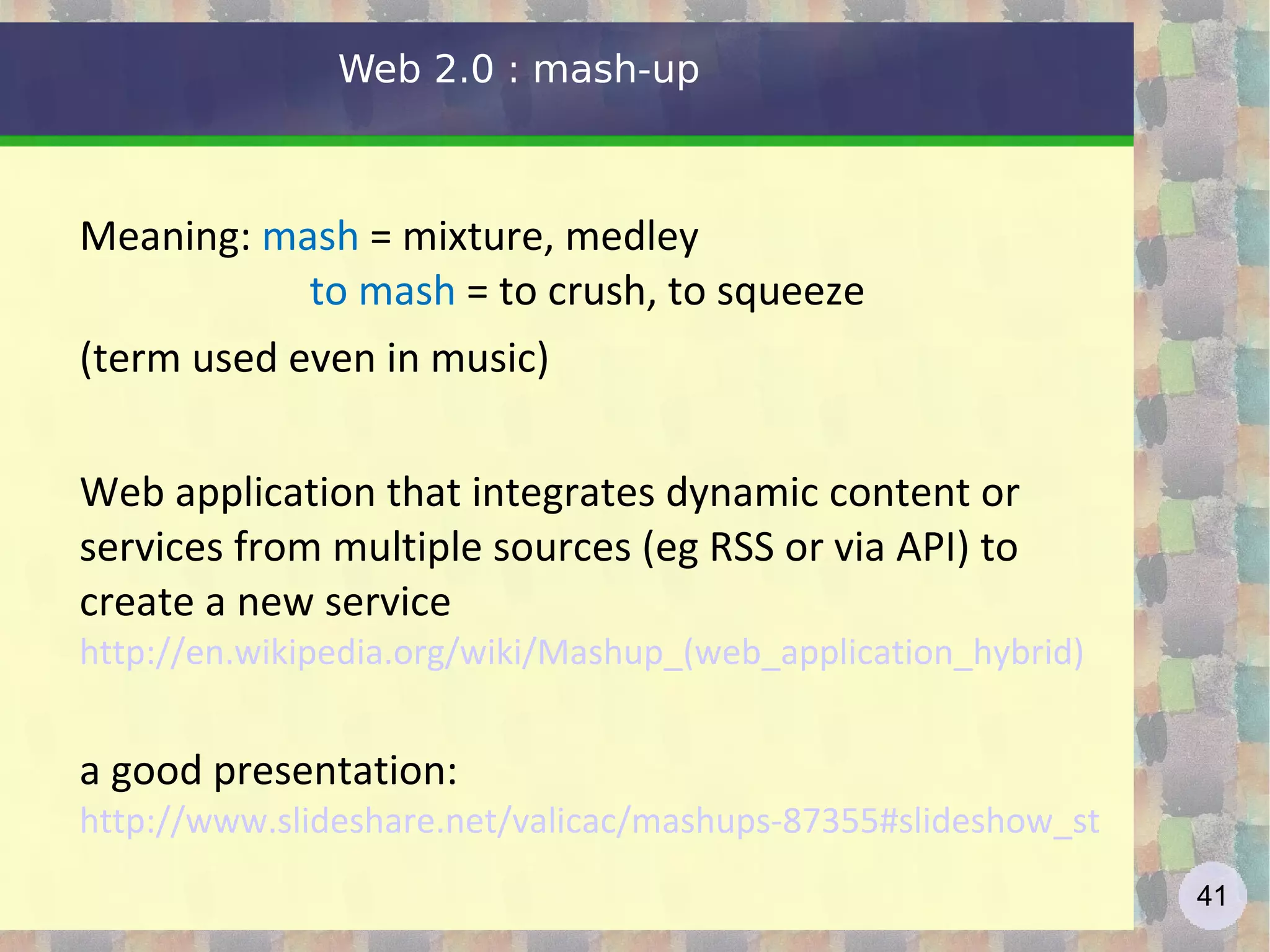 Web 2.0 : mash-up

Meaning: mash = mixture, medley
to mash = to crush, to squeeze
(term used even in music)

Web application that integrates dynamic content or services from multiple sources (eg RSS or via API) to create a new service
http://en.wikipedia.org/wiki/Mashup_(web_application_hybrid)

a good presentation:
http://www.slideshare.net/valicac/mashups-87355#slideshow_st

41